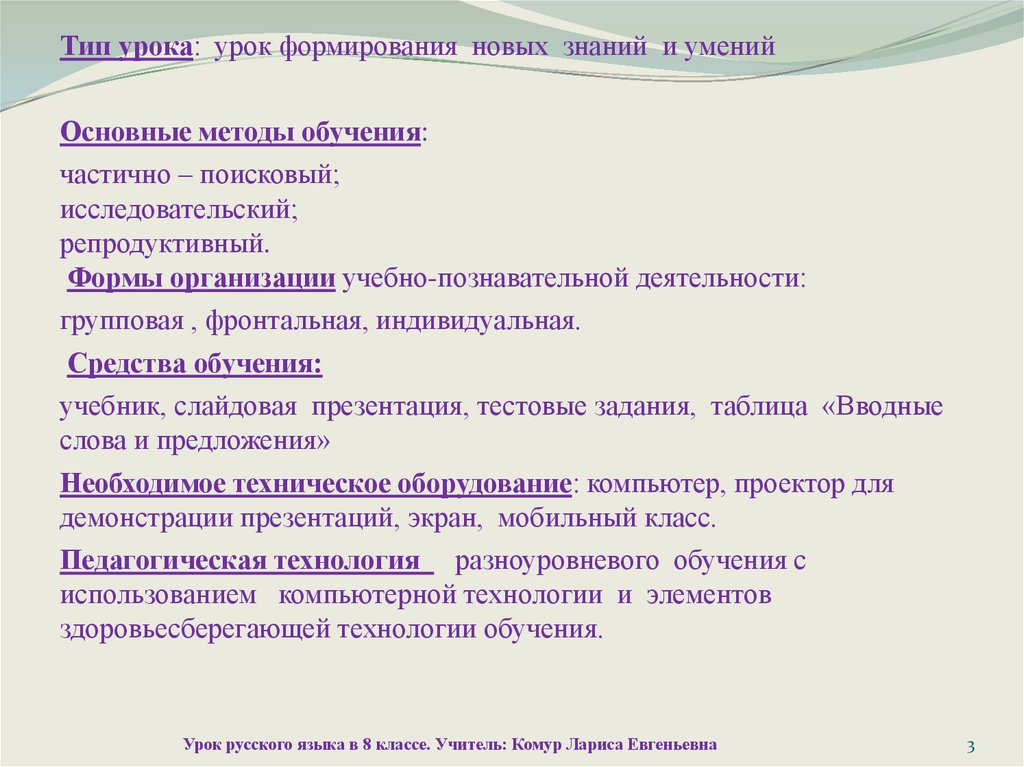 Тип урока: урок формирования новых знаний и умений

Основные методы обучения:

частично – поисковый;
исследовательский;
репродуктивный.

Формы организации учебно-познавательной деятельности:

групповая , фронтальная, индивидуальная.

Средства обучения:

учебник, слайдовая презентация, тестовые задания, таблица «Вводные слова и предложения»

Необходимое техническое оборудование: компьютер, проектор для демонстрации презентаций, экран, мобильный класс.

Педагогическая технология разноуровневого обучения с использованием компьютерной технологии и элементов здоровьесберегающей технологии обучения.

Урок русского языка в 8 классе. Учитель: Комур Лариса Евгеньевна

3